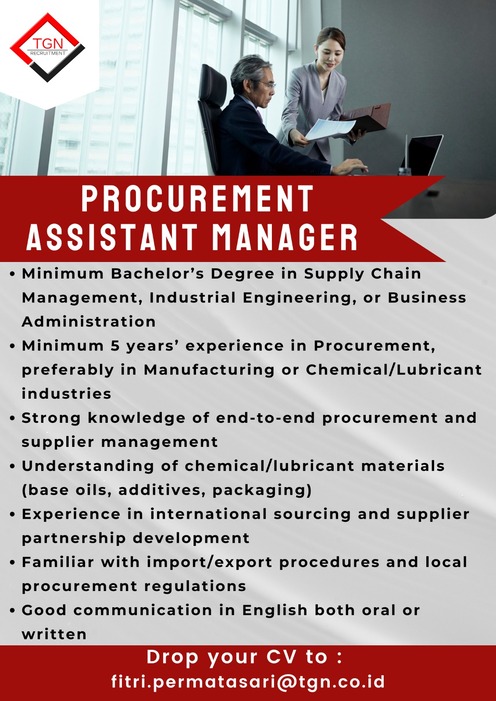 TGN
RECRUITMENT

PROCUREMENT ASSISTANT MANAGER

• Minimum Bachelor's Degree in Supply Chain Management, Industrial Engineering, or Business Administration
• Minimum 5 years' experience in Procurement, preferably in Manufacturing or Chemical/Lubricant industries
• Strong knowledge of end-to-end procurement and supplier management
• Understanding of chemical/lubricant materials (base oils, additives, packaging)
• Experience in international sourcing and supplier partnership development
• Familiar with import/export procedures and local procurement regulations
• Good communication in English both oral or written

Drop your CV to :
fitri.permatasari@tgn.co.id